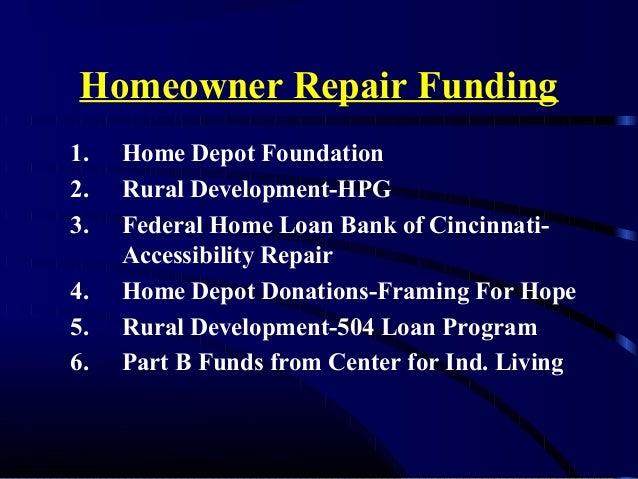 Homeowner Repair Funding

1. Home Depot Foundation
2. Rural Development-HPG
3. Federal Home Loan Bank of Cincinnati-Accessibility Repair
4. Home Depot Donations-Framing For Hope
5. Rural Development-504 Loan Program
6. Part B Funds from Center for Ind. Living